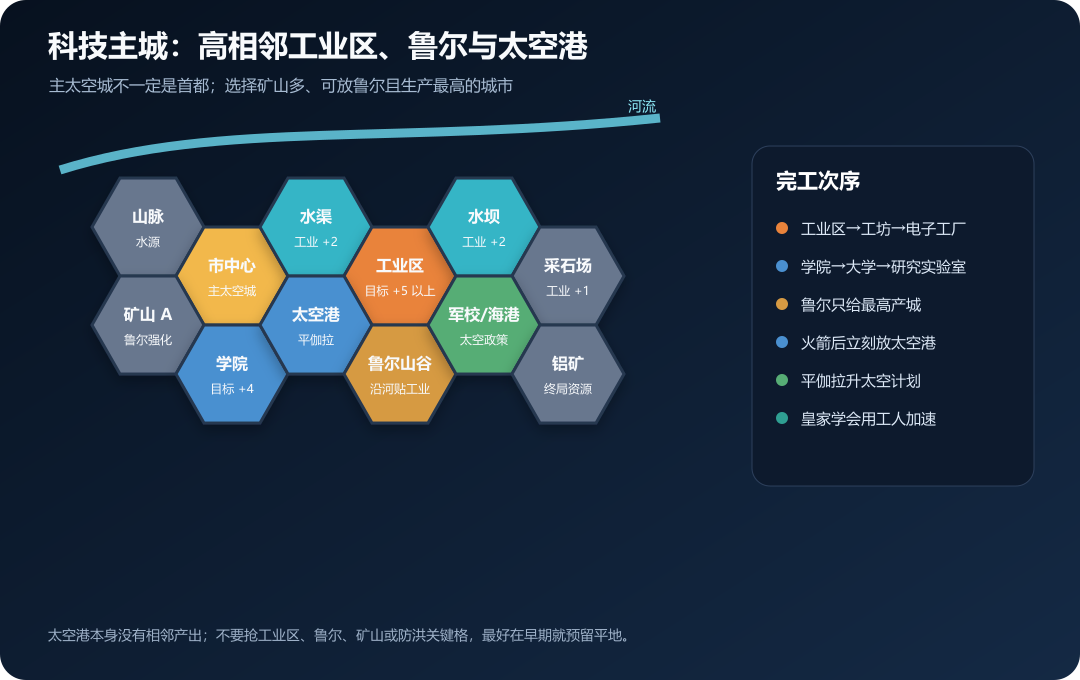 科技主城：高相邻工业区、鲁尔与太空港

主太空城不一定是首都；选择矿山多、可放鲁尔且生产最高的城市

河流

山脉
水源

水渠
工业 +2

水坝
工业 +2

市中心
主太空城

工业区
目标 +5 以上

采石场
工业 +1

矿山 A
鲁尔强化

太空港
平伽拉

军校/海港
太空政策

学院
目标 +4

鲁尔山谷
沿河贴工业

铝矿
终局资源

完工次序

工业区→工坊→电子工厂

学院→大学→研究实验室

鲁尔只给最高产城

火箭后立刻放太空港

平伽拉升太空计划

皇家学会用工人加速

太空港本身没有相邻产出；不要抢工业区、鲁尔、矿山或防洪关键格，最好在早期就预留平地。